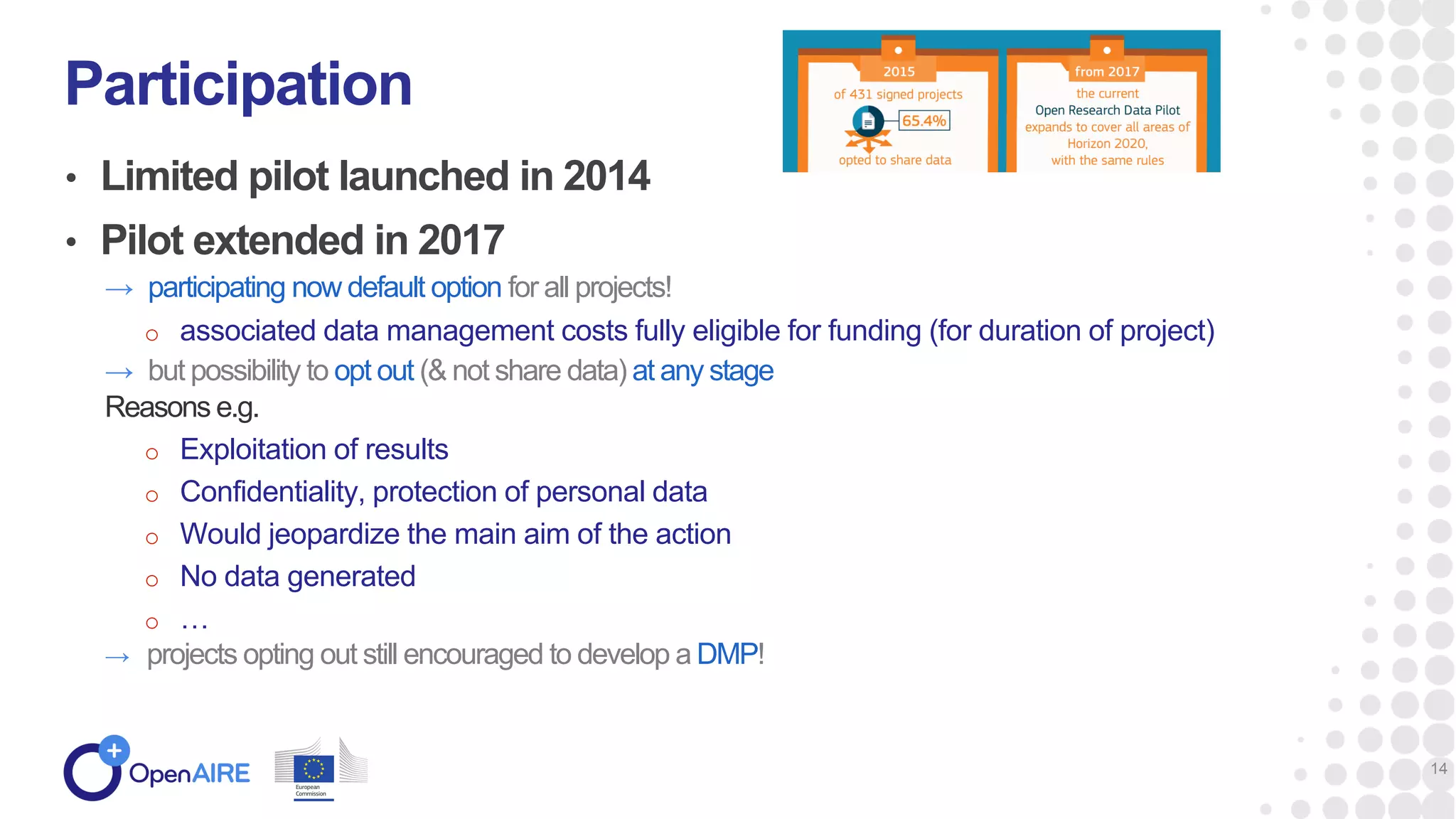 Participation

2015
of 431 signed projects
65.4%
opted to share data

from 2017
the current
Open Research Data Pilot
expands to cover all areas of
Horizon 2020,
with the same rules

• Limited pilot launched in 2014
• Pilot extended in 2017

→ participating now default option for all projects!

○ associated data management costs fully eligible for funding (for duration of project)

→ but possibility to opt out (& not share data) at any stage

Reasons e.g.

○ Exploitation of results
○ Confidentiality, protection of personal data
○ Would jeopardize the main aim of the action
○ No data generated
○ …

→ projects opting out still encouraged to develop a DMP!

OpenAIRE

European Commission

14